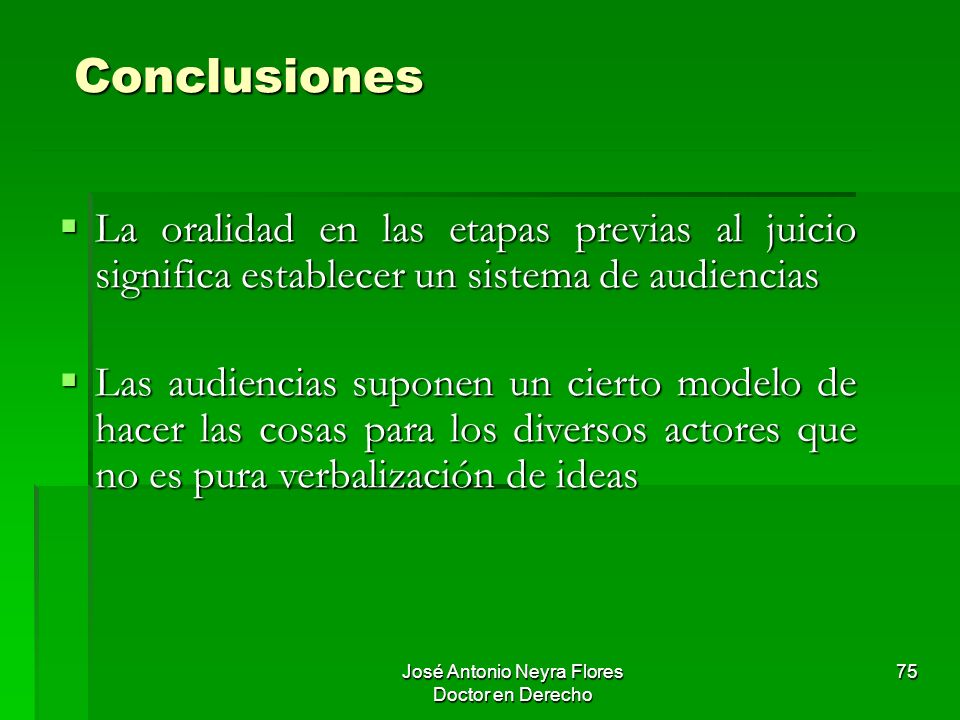 Conclusiones

▪ La oralidad en las etapas previas al juicio significa establecer un sistema de audiencias

▪ Las audiencias suponen un cierto modelo de hacer las cosas para los diversos actores que no es pura verbalización de ideas

José Antonio Neyra Flores
Doctor en Derecho

75